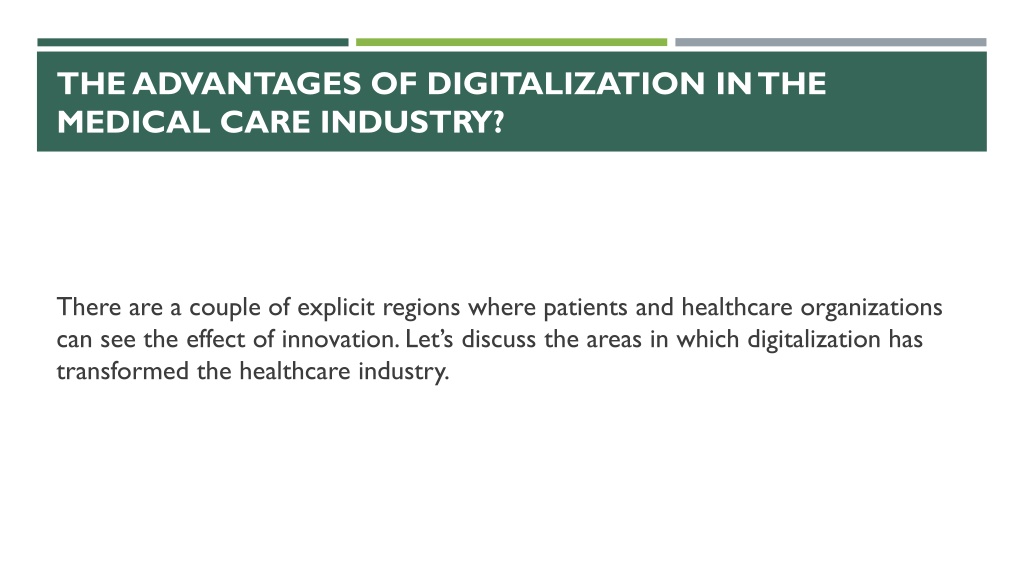 THE ADVANTAGES OF DIGITALIZATION IN THE MEDICAL CARE INDUSTRY?

There are a couple of explicit regions where patients and healthcare organizations can see the effect of innovation. Let’s discuss the areas in which digitalization has transformed the healthcare industry.